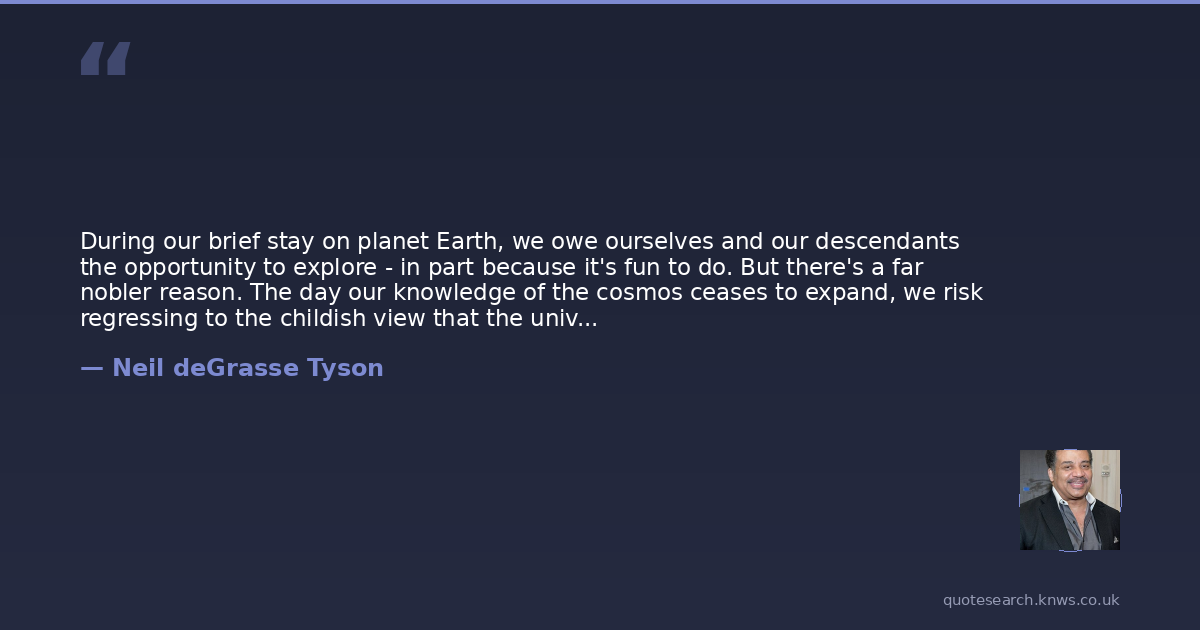 “

During our brief stay on planet Earth, we owe ourselves and our descendants the opportunity to explore - in part because it's fun to do. But there's a far nobler reason. The day our knowledge of the cosmos ceases to expand, we risk regressing to the childish view that the univ...

— Neil deGrasse Tyson

quotesearch.knws.co.uk